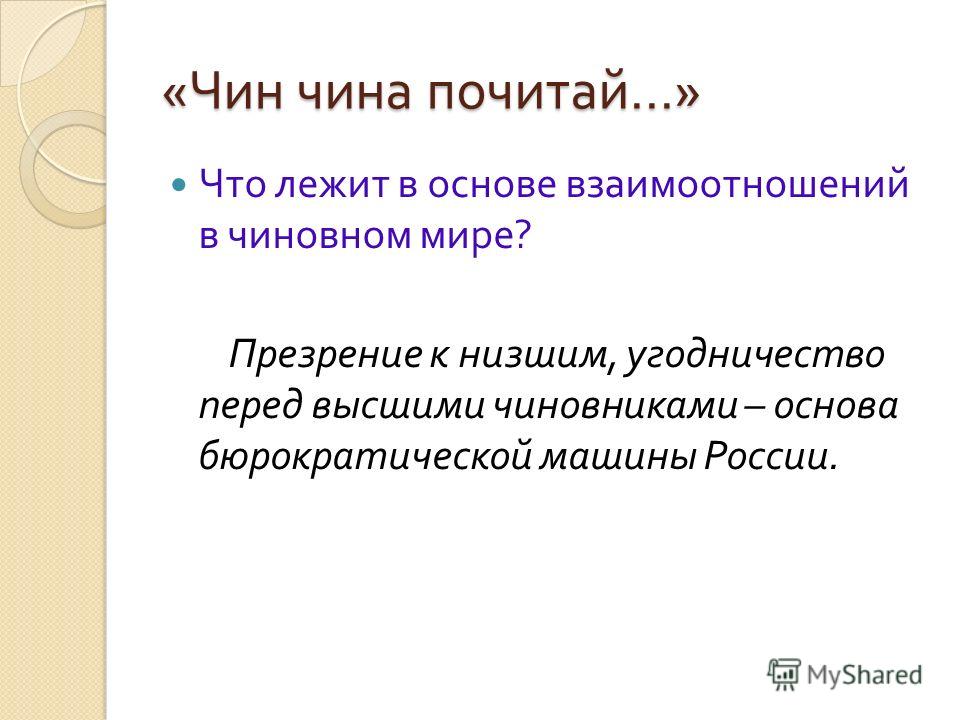 «Чин чина почитай…»

Что лежит в основе взаимоотношений в чиновном мире?

Презрение к низшим, угодничество перед высшими чиновниками – основа бюрократической машины России.

MyShared